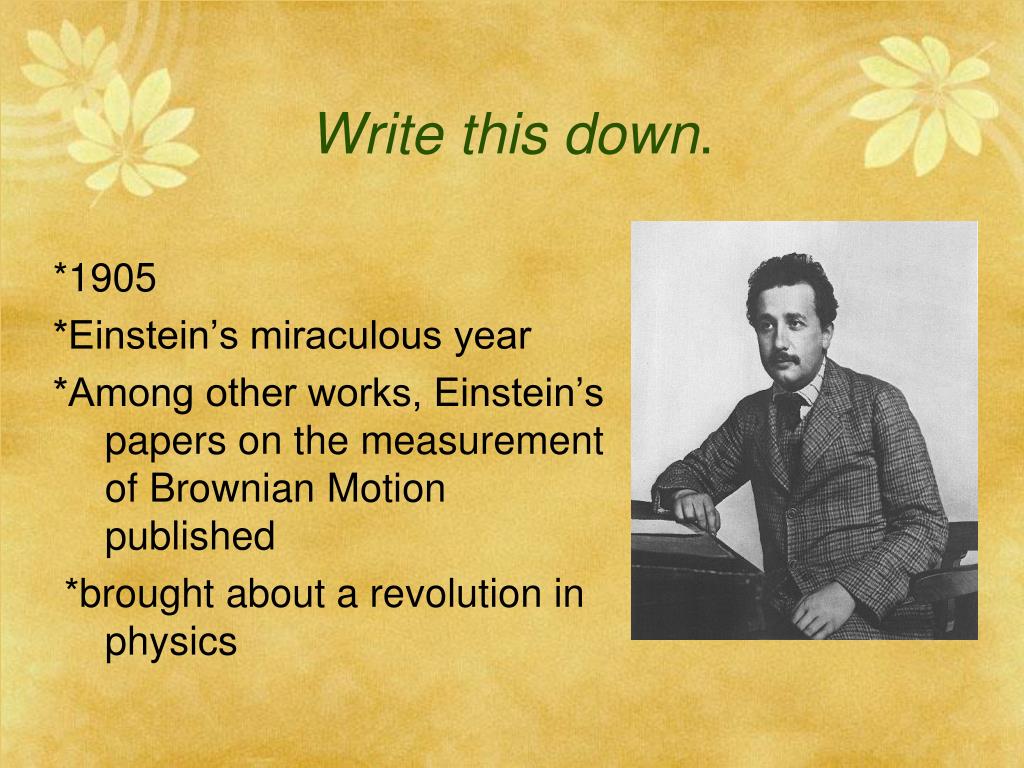 Write this down.

*1905

*Einstein’s miraculous year

*Among other works, Einstein’s papers on the measurement of Brownian Motion published

*brought about a revolution in physics